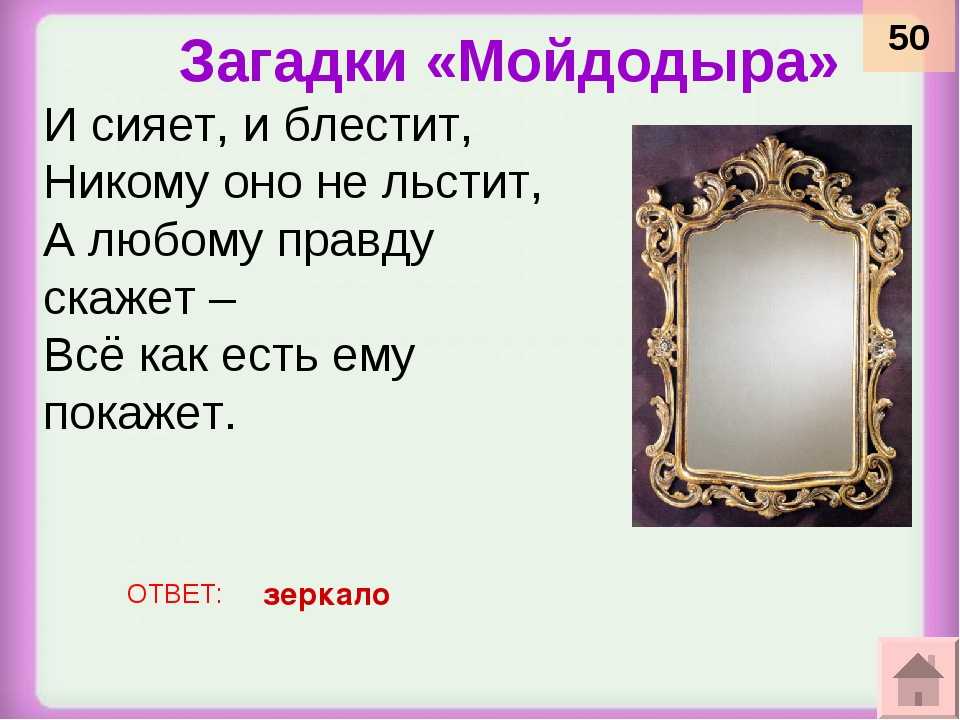 50

Загадки «Мойдодыра»

И сияет, и блестит,
Никому оно не льстит,
А любому правду скажет –
Всё как есть ему покажет.

ОТВЕТ: зеркало